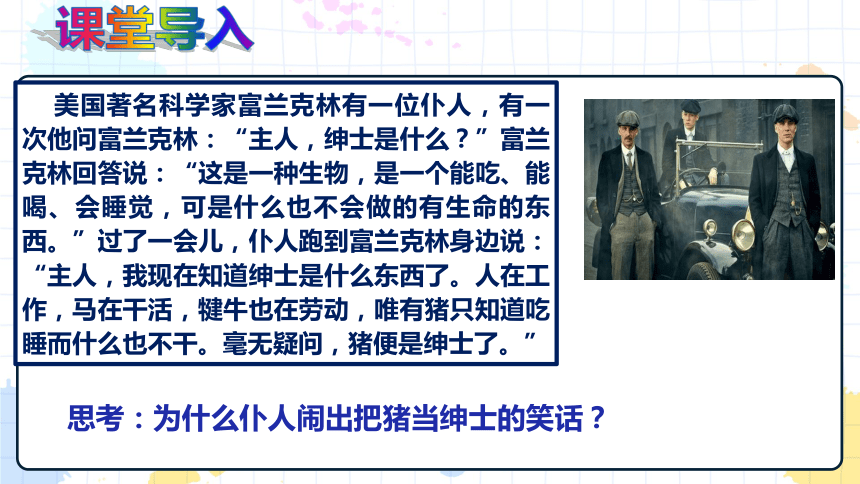 课堂导入

美国著名科学家富兰克林有一位仆人，有一次他问富兰克林：“主人，绅士是什么？”富兰克林回答说：“这是一种生物，是一个能吃、能喝、会睡觉，可是什么也不会做的有生命的东西。”过了一会儿，仆人跑到富兰克林身边说：“主人，我现在知道绅士是什么东西了。人在工作，马在干活，犍牛也在劳动，唯有猪只知道吃睡而什么也不干。毫无疑问，猪便是绅士了。”

思考：为什么仆人闹出把猪当绅士的笑话？